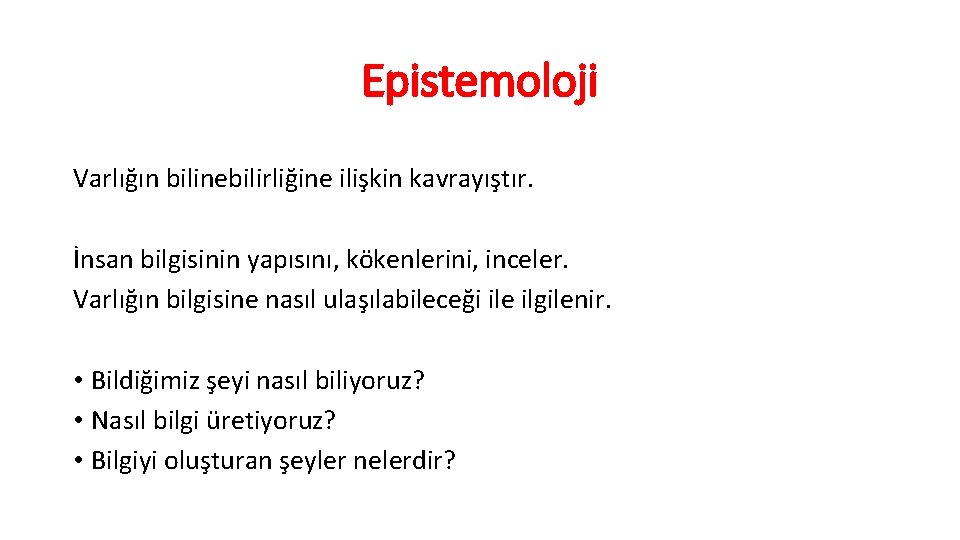 Epistemoloji

Varlığın bilinebilirliğine ilişkin kavrayıştır.

İnsan bilgisinin yapısını, kökenlerini, inceler.
Varlığın bilgisine nasıl ulaşılabileceği ile ilgilenir.

• Bildiğimiz şeyi nasıl biliyoruz?
• Nasıl bilgi üretiyoruz?
• Bilgiyi oluşturan şeyler nelerdir?